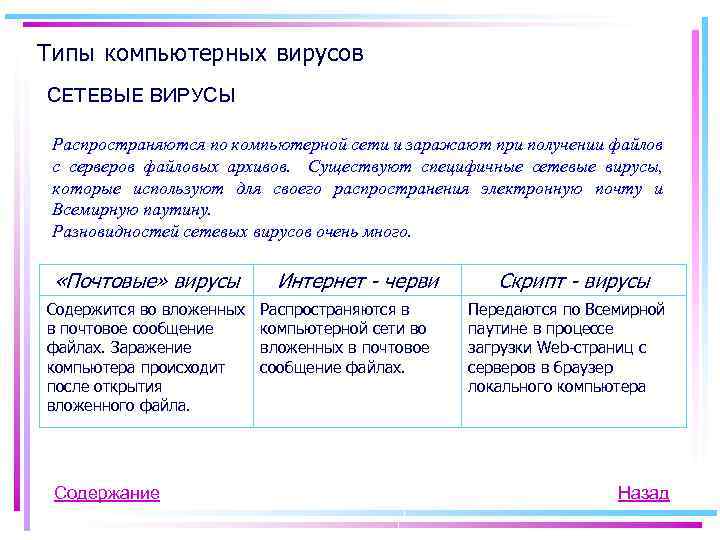 Типы компьютерных вирусов

СЕТЕВЫЕ ВИРУСЫ

Распространяются по компьютерной сети и заражают при получении файлов с серверов файловых архивов. Существуют специфичные сетевые вирусы, которые используют для своего распространения электронную почту и Всемирную паутину.
Разновидностей сетевых вирусов очень много.

| «Почтовые» вирусы | Интернет - черви | Скрипт - вирусы |
|---|---|---|
| Содержится во вложенных в почтовое сообщение файлах. Заражение компьютера происходит после открытия вложенного файла. | Распространяются в компьютерной сети во вложенных в почтовое сообщение файлах. | Передаются по Всемирной паутине в процессе загрузки Web-страниц с серверов в браузер локального компьютера |

Содержание

Назад